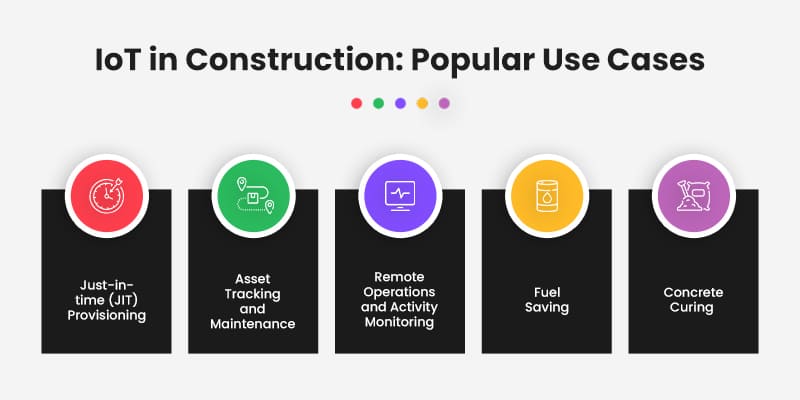 IoT in Construction: Popular Use Cases

Just-in-time (JIT) Provisioning

Asset Tracking and Maintenance

Remote Operations and Activity Monitoring

Fuel Saving

Concrete Curing